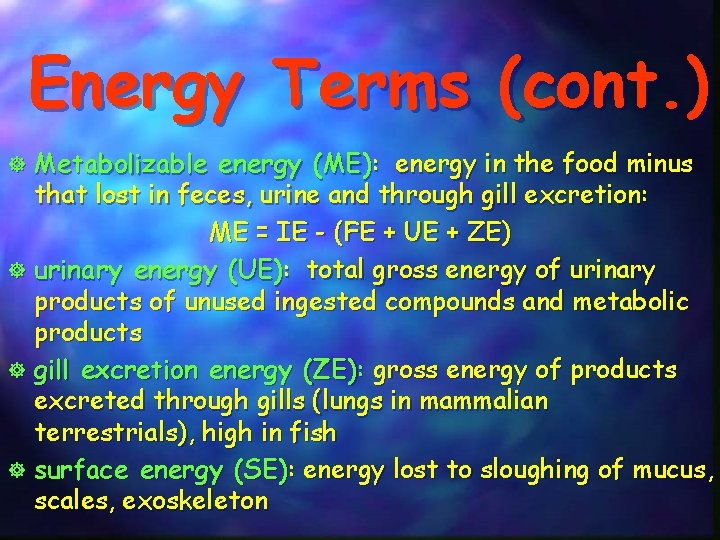 Energy Terms (cont.)

Metabolizable energy (ME): energy in the food minus that lost in feces, urine and through gill excretion:

ME = IE - (FE + UE + ZE)

urinary energy (UE): total gross energy of urinary products of unused ingested compounds and metabolic products

gill excretion energy (ZE): gross energy of products excreted through gills (lungs in mammalian terrestrials), high in fish

surface energy (SE): energy lost to sloughing of mucus, scales, exoskeleton